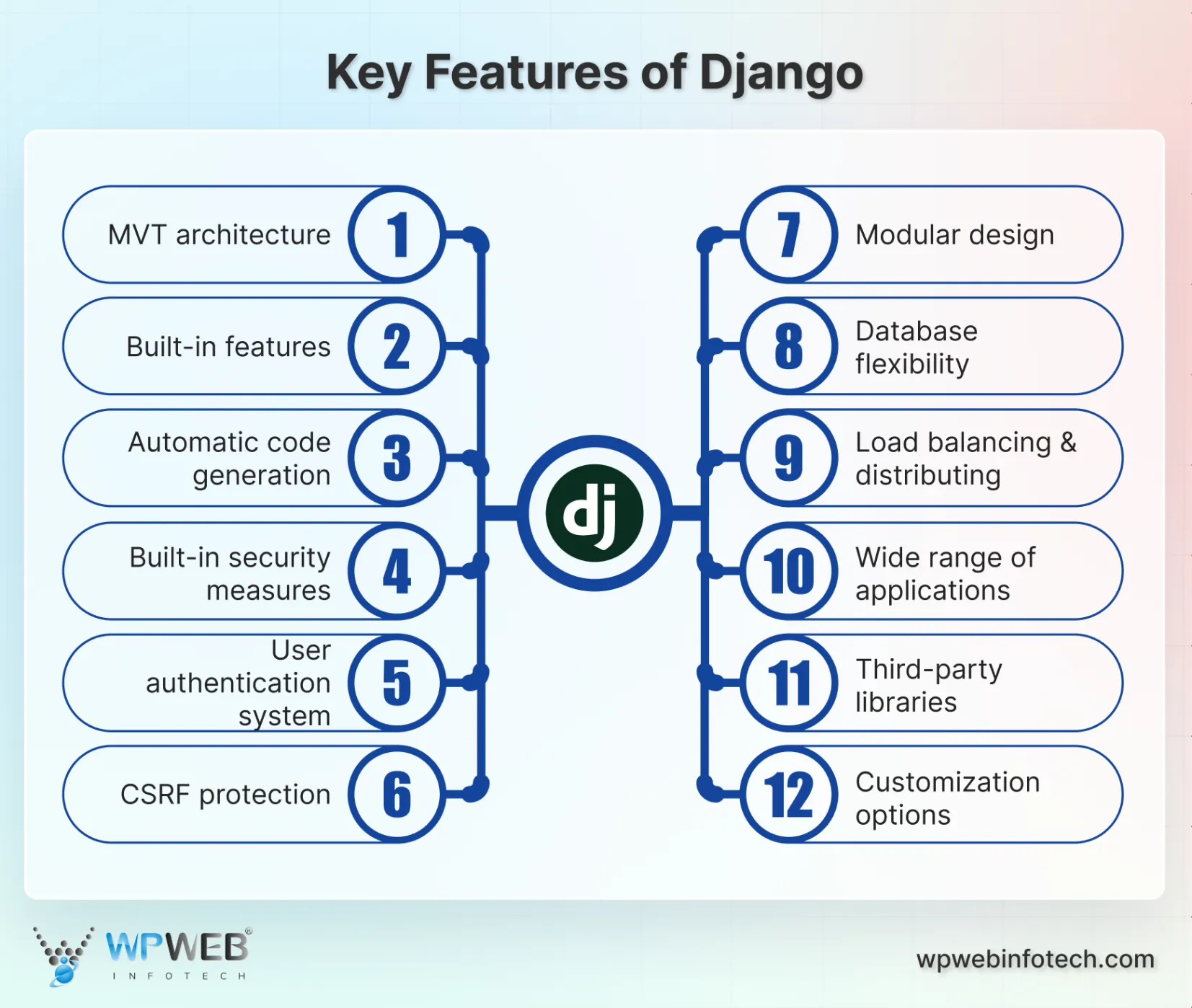 Key Features of Django

MVT architecture 1

Built-in features 2

Automatic code generation 3

Built-in security measures 4

User authentication system 5

CSRF protection 6

dj

7 Modular design

8 Database flexibility

9 Load balancing & distributing

10 Wide range of applications

11 Third-party libraries

12 Customization options

WPWEB® INFOTECH

wpwebinfotech.com